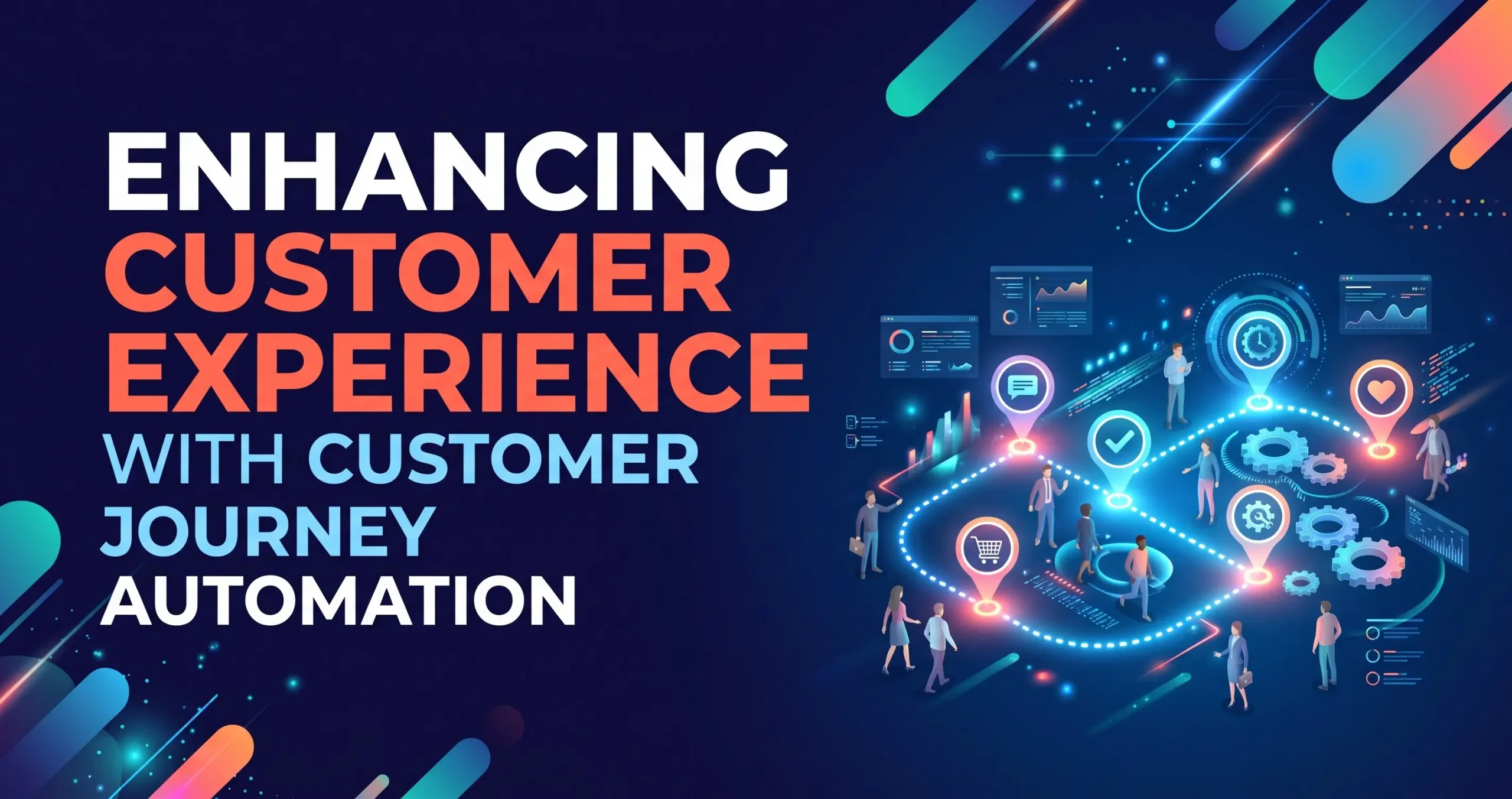 ENHANCING
CUSTOMER
EXPERIENCE
WITH CUSTOMER
JOURNEY
AUTOMATION